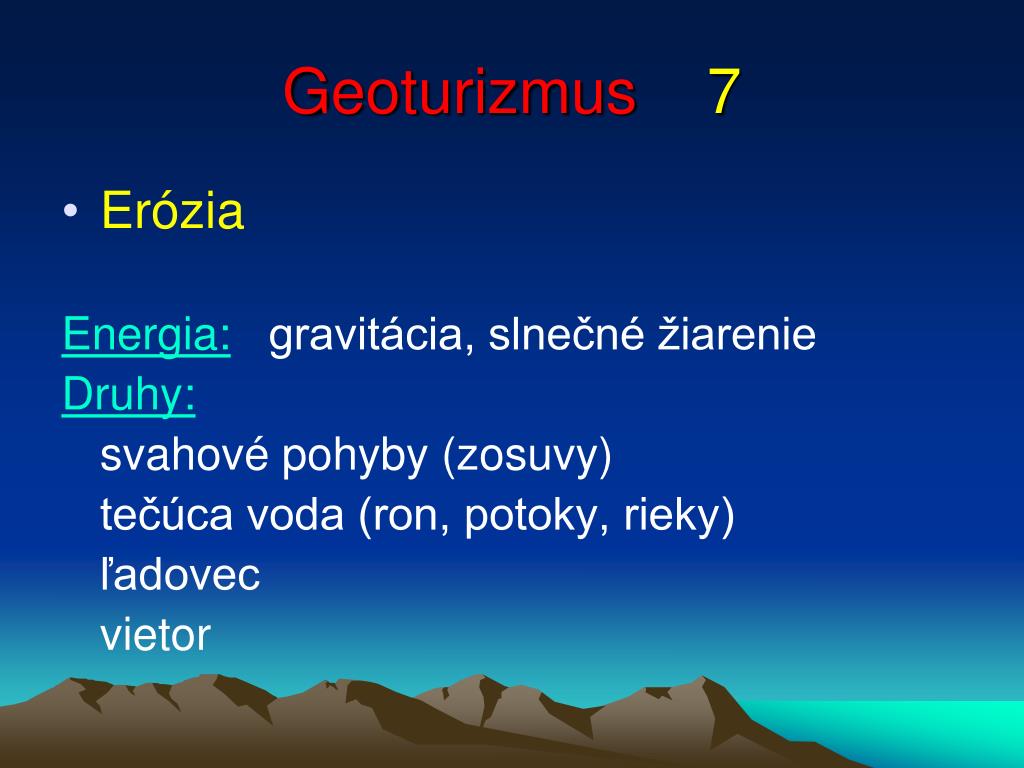 Geoturizmus 7

• Erózia

Energia: gravitácia, slnečné žiarenie
Druhy:
svahové pohyby (zosuvy)
tečúca voda (ron, potoky, rieky)
ľadovec
vietor